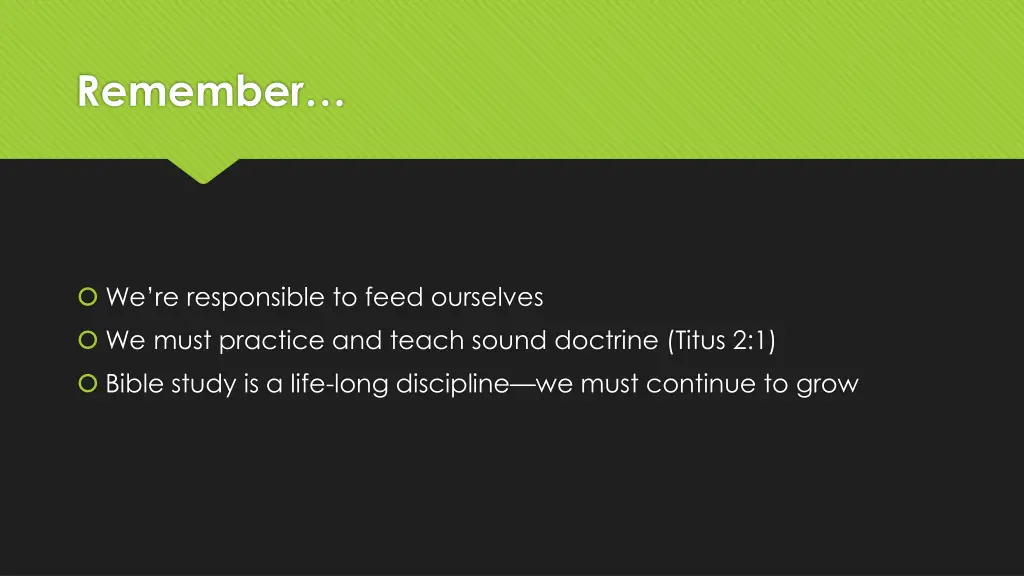 Remember…

We're responsible to feed ourselves
We must practice and teach sound doctrine (Titus 2:1)
Bible study is a life-long discipline—we must continue to grow